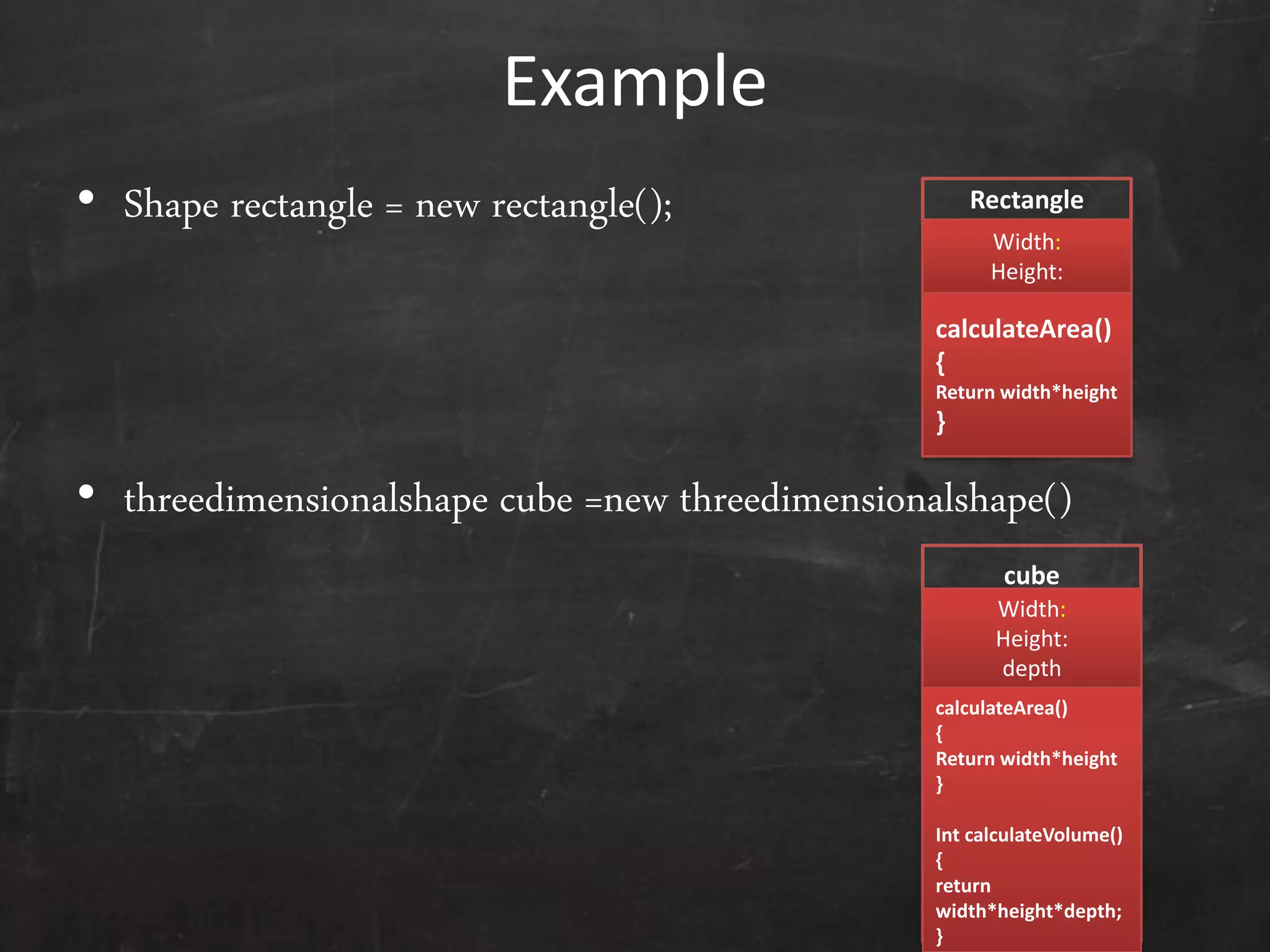 Example

• Shape rectangle = new rectangle();

Rectangle
Width:
Height:
calculateArea()
{
Return width*height
}

• threedimensionalshape cube =new threedimensionalshape()

cube
Width:
Height:
depth
calculateArea()
{
Return width*height
}

Int calculateVolume()
{
return
width*height*depth;
}